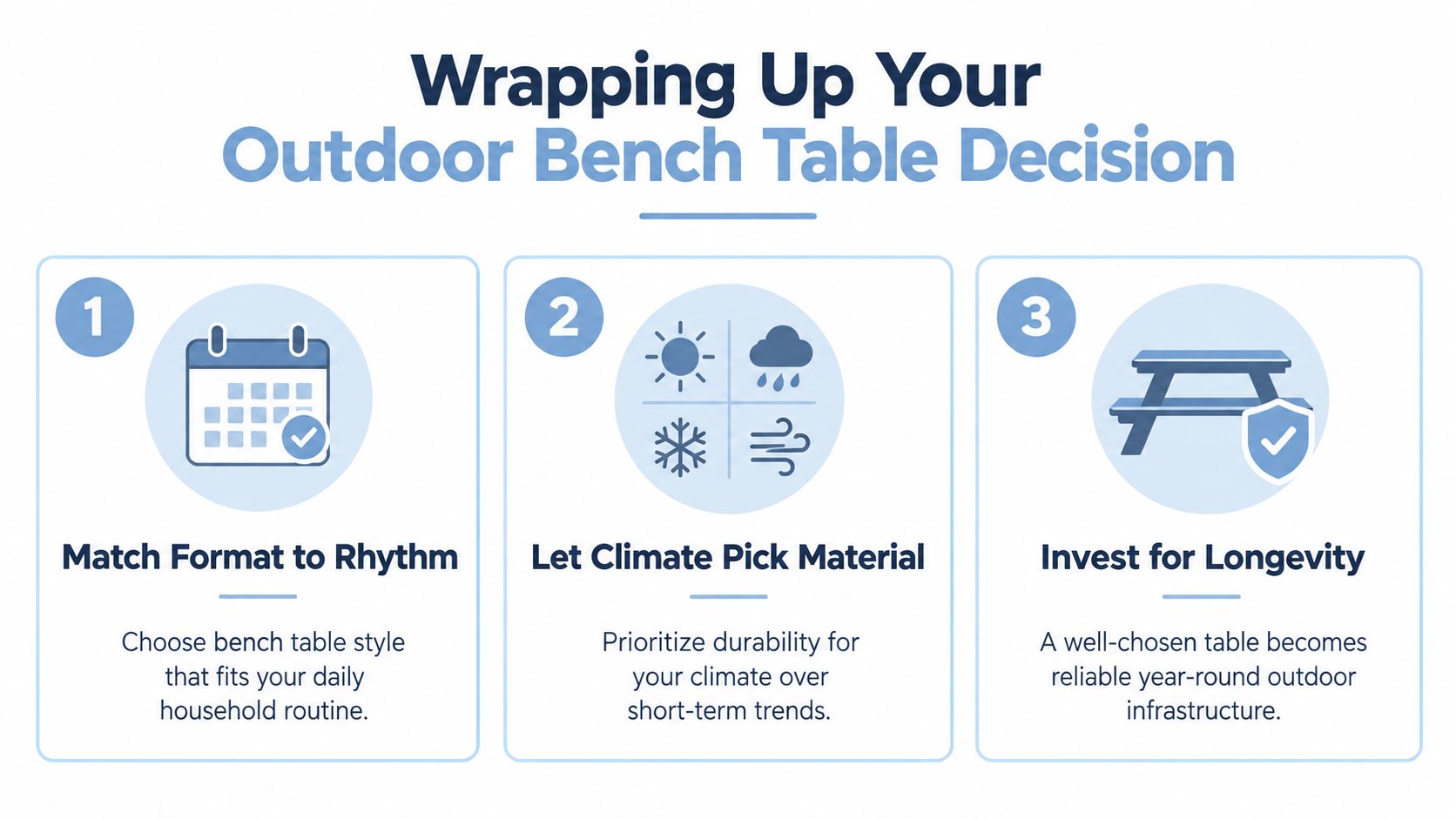 Wrapping Up Your
Outdoor Bench Table Decision

1

Match Format to Rhythm

Choose bench table style that fits your daily household routine.

2

Let Climate Pick Material

Prioritize durability for your climate over short-term trends.

3

Invest for Longevity

A well-chosen table becomes reliable year-round outdoor infrastructure.